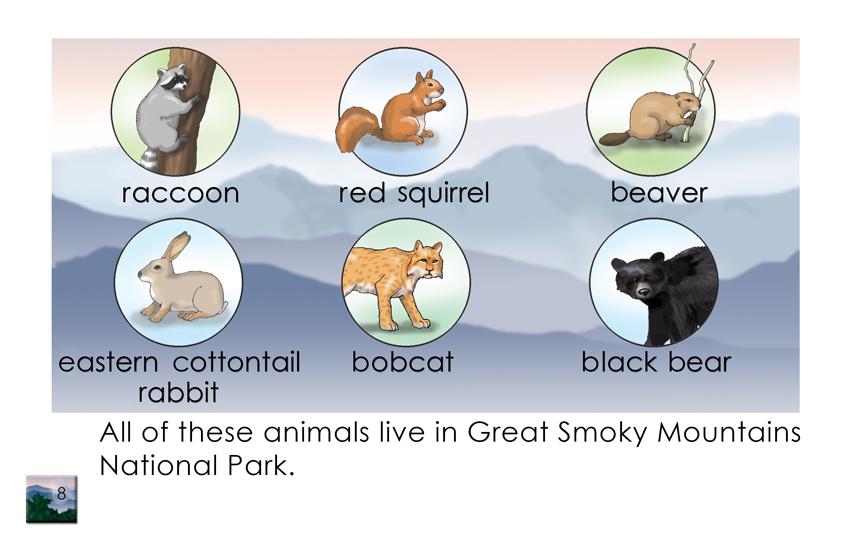 raccoon
red squirrel
beaver
eastern cottontail rabbit
bobcat
black bear

All of these animals live in Great Smoky Mountains National Park.

8